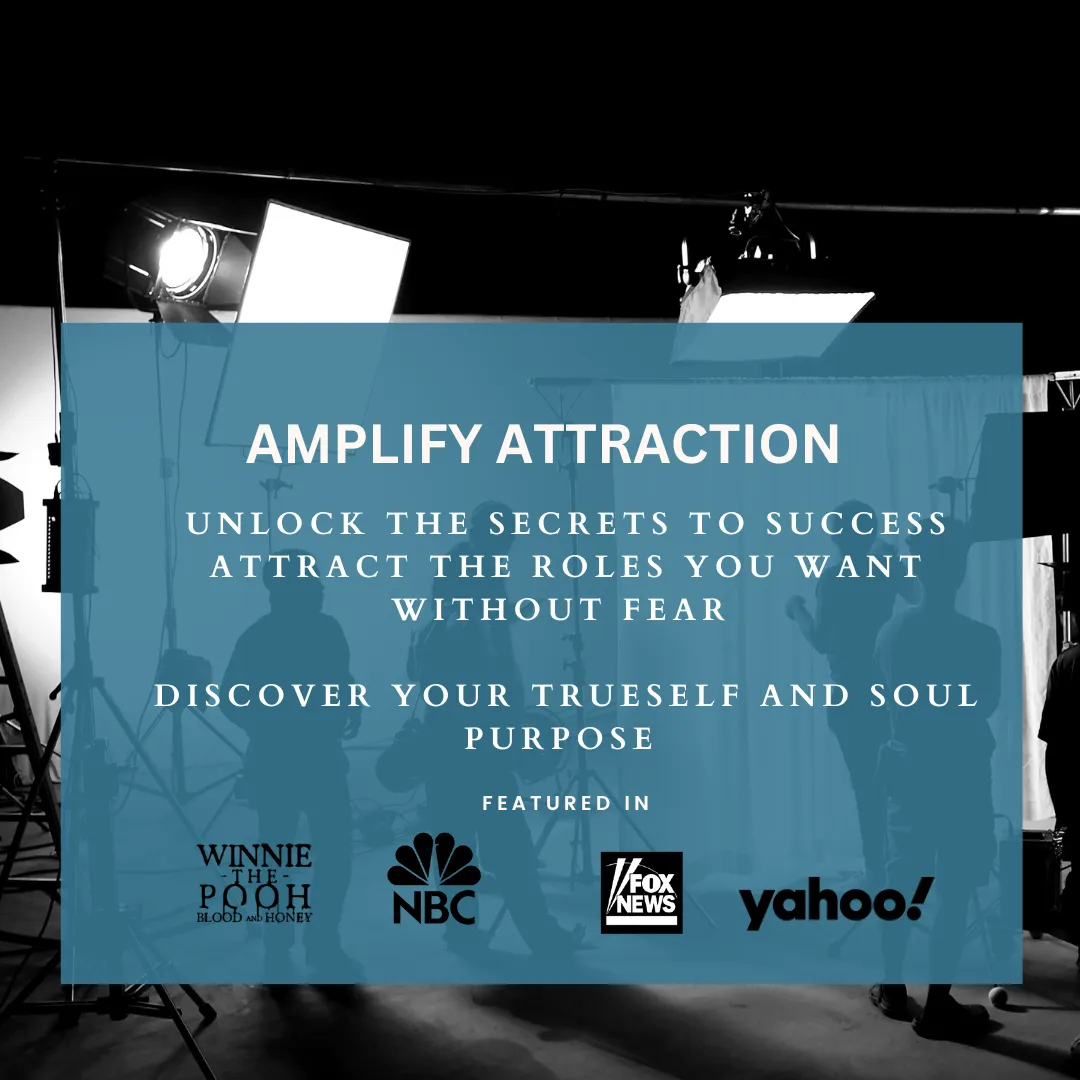 AMPLIFY ATTRACTION

UNLOCK THE SECRETS TO SUCCESS ATTRACT THE ROLES YOU WANT WITHOUT FEAR

DISCOVER YOUR TRUESELF AND SOUL PURPOSE

FEATURED IN

WINNIE -THE- POOH BLOOD AND HONEY

NBC

FOX NEWS

yahoo!